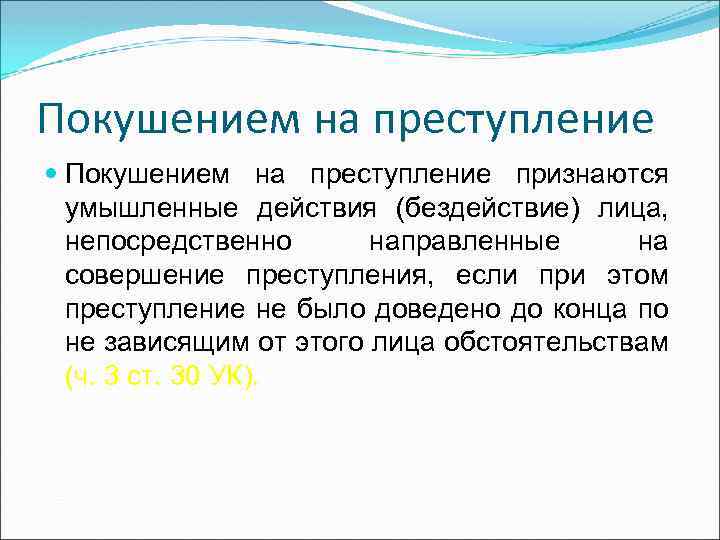 Покушением на преступление

Покушением на преступление признаются умышленные действия (бездействие) лица, непосредственно направленные на совершение преступления, если при этом преступление не было доведено до конца по не зависящим от этого лица обстоятельствам (ч. 3 ст. 30 УК).